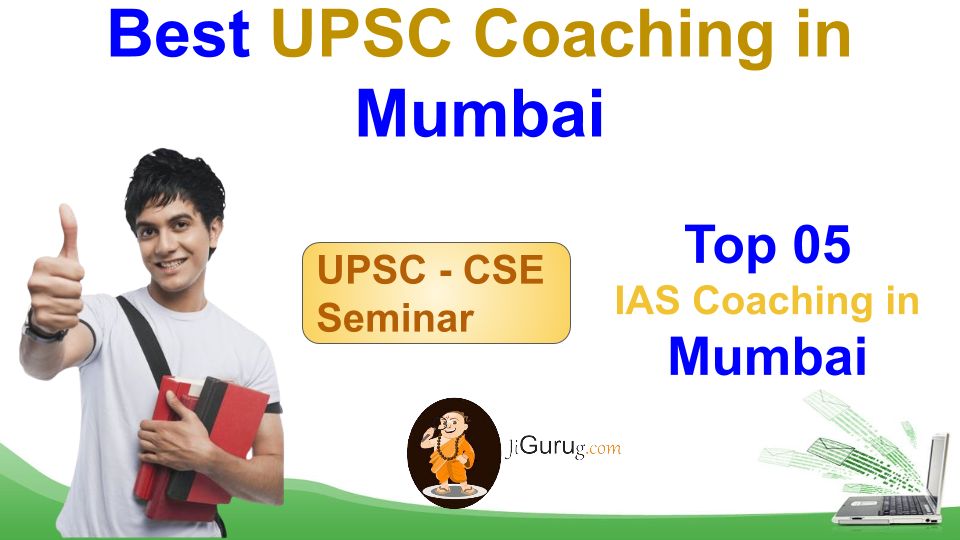 Best UPSC Coaching in Mumbai

UPSC - CSE Seminar

Top 05
IAS Coaching in
Mumbai

JiGurug.com